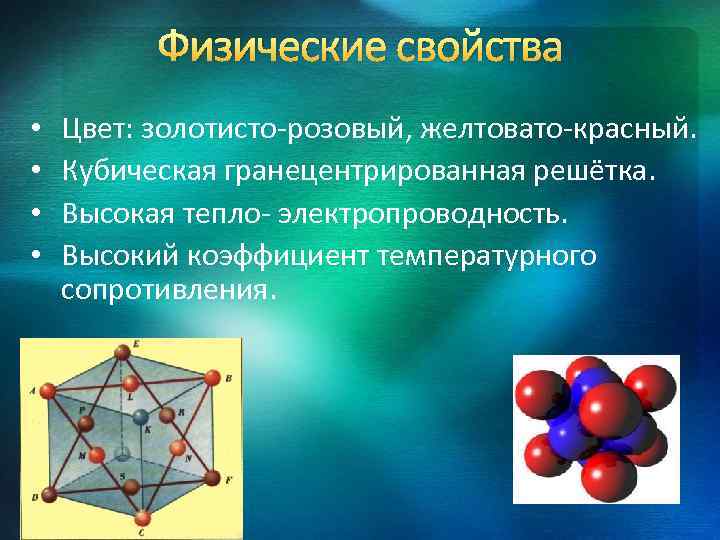 Физические свойства

• Цвет: золотисто-розовый, желтовато-красный.
• Кубическая гранецентрированная решётка.
• Высокая тепло- электропроводность.
• Высокий коэффициент температурного сопротивления.

E
A
B
L
P
R
K
M
N
S
D
F
C